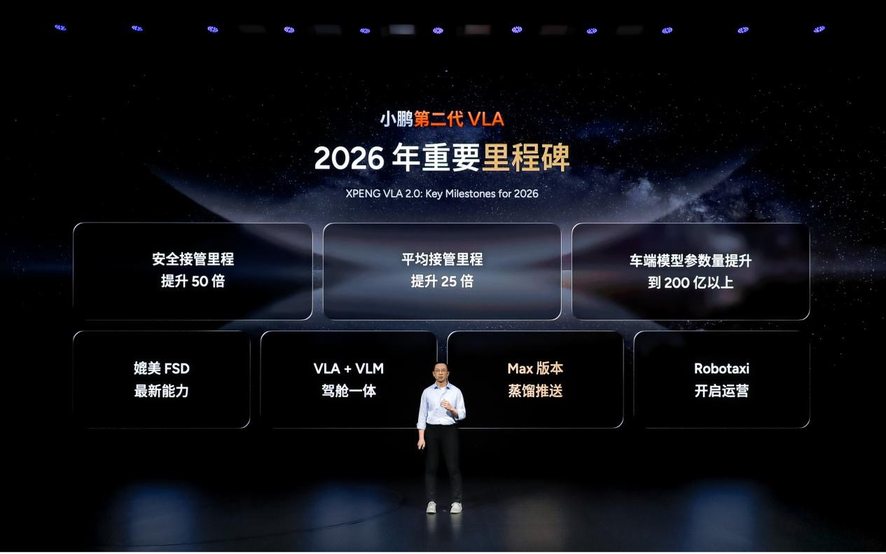 小鹏第二代 VLA

2026 年重要里程碑

XPENG VLA 2.0: Key Milestones for 2026

安全接管里程
提升 50 倍

平均接管里程
提升 25 倍

车端模型参数量提升
到 200 亿以上

媲美 FSD
最新能力

VLA + VLM
驾舱一体

Max 版本
蒸馏推送

Robotaxi
开启运营